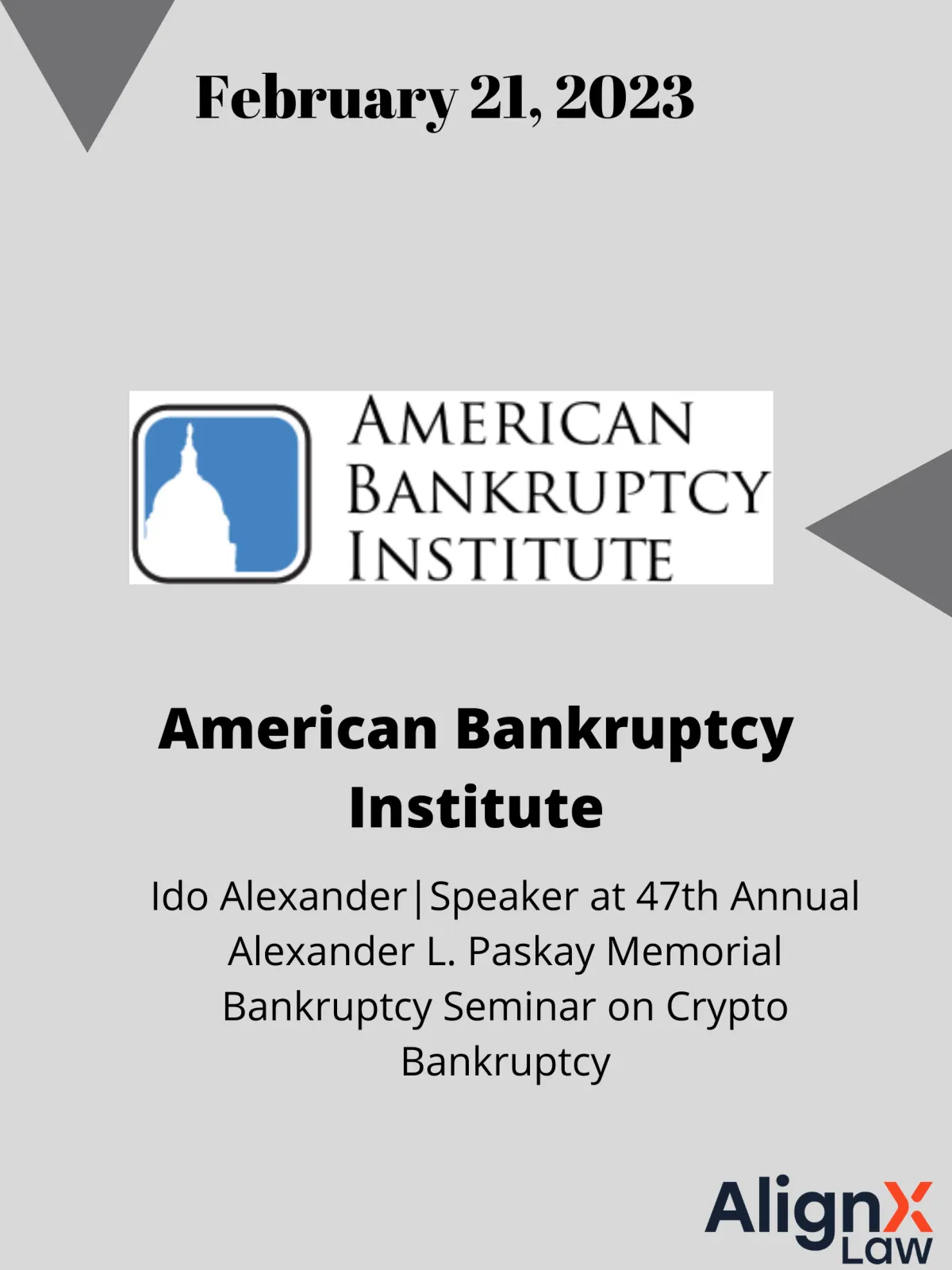 February 21, 2023

AMERICAN BANKRUPTCY INSTITUTE

American Bankruptcy Institute

Ido Alexander|Speaker at 47th Annual Alexander L. Paskay Memorial Bankruptcy Seminar on Crypto Bankruptcy

AlignX Law